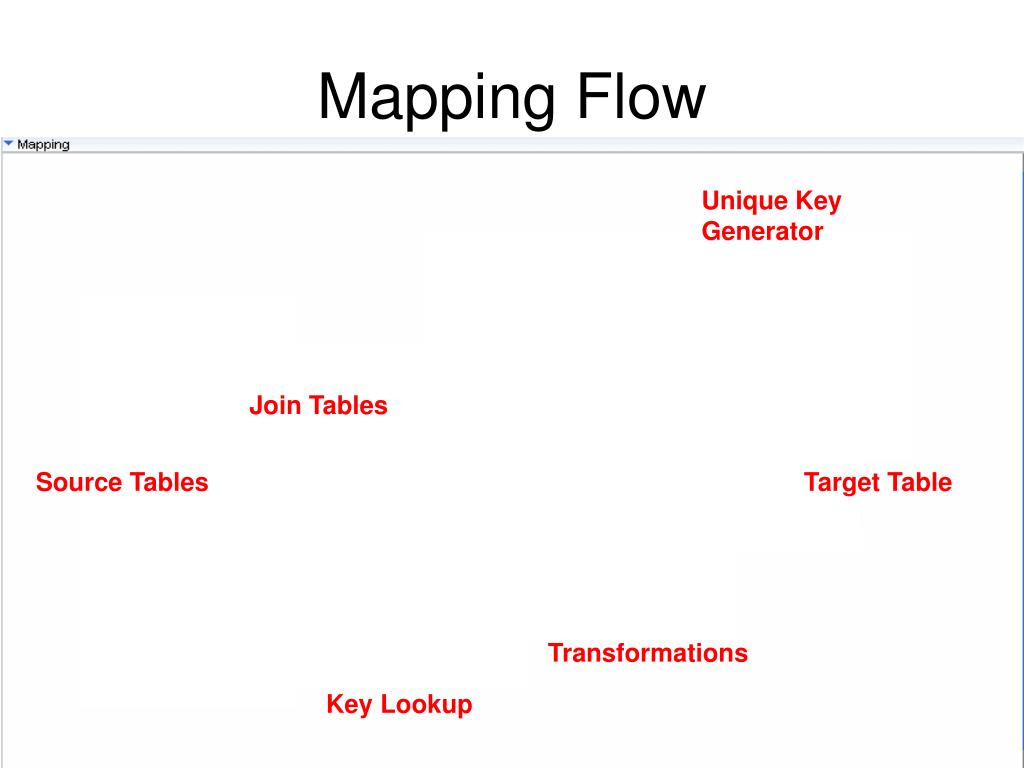 Mapping Flow

Mapping

Unique Key Generator

Join Tables

Source Tables

Target Table

Transformations

Key Lookup